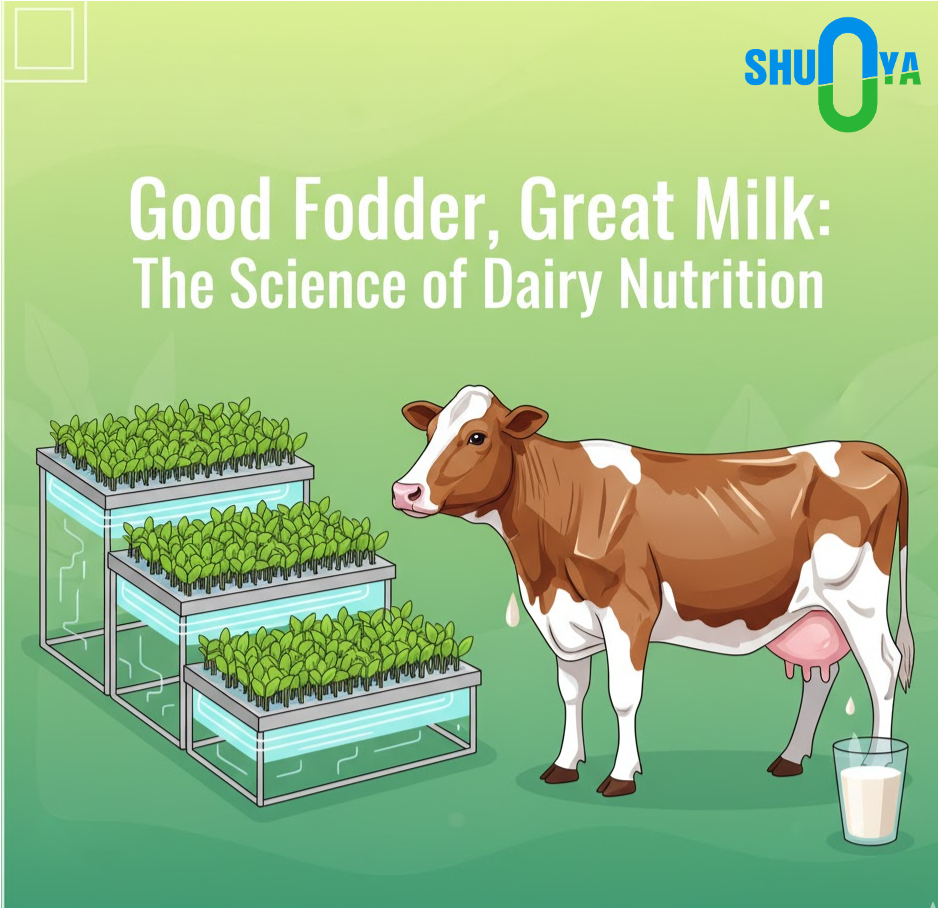 SHUOYA

Good Fodder, Great Milk:
The Science of Dairy Nutrition